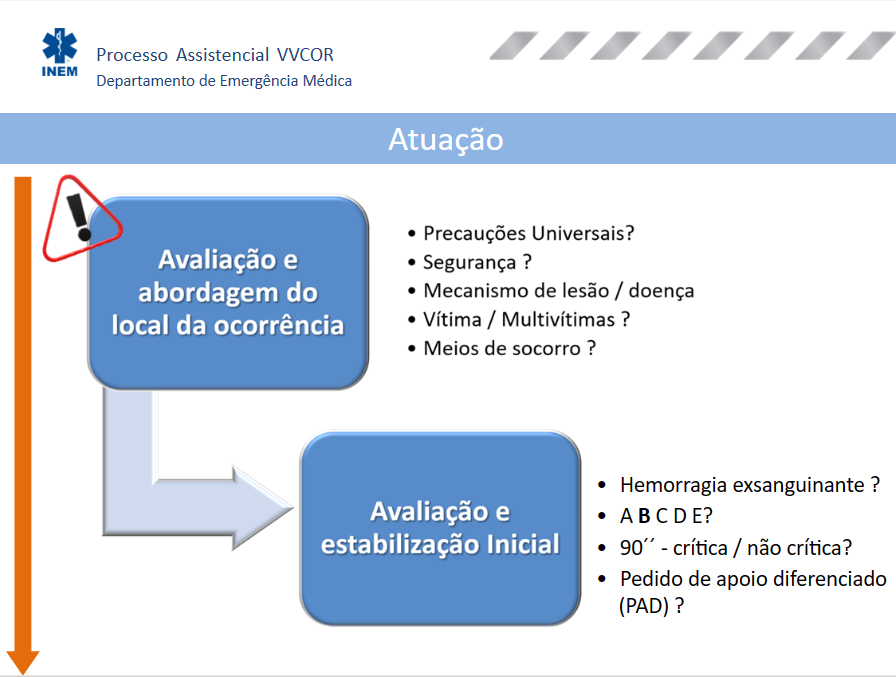 INEM

Processo Assistencial VVCOR
Departamento de Emergência Médica

Atuação

!

Avaliação e abordagem do local da ocorrência

• Precauções Universais?
• Segurança ?
• Mecanismo de lesão / doença
• Vítima / Multivítimas ?
• Meios de socorro ?

Avaliação e estabilização Inicial

• Hemorragia exsanguinante ?
• A **B** C D E?
• 90´´ - crítica / não crítica?
• Pedido de apoio diferenciado (PAD) ?